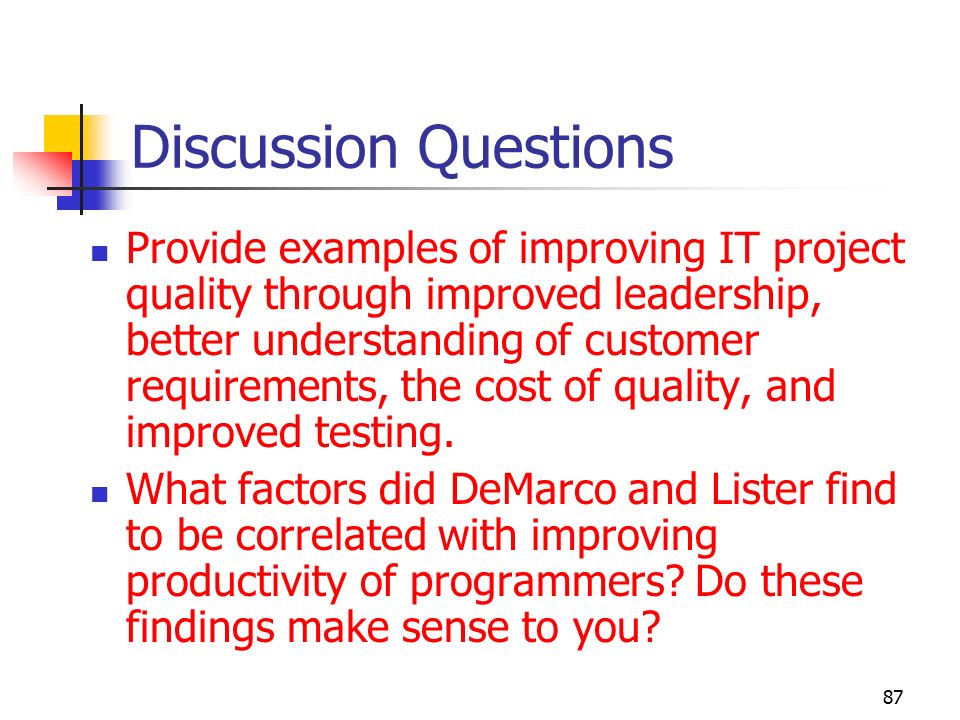 Discussion Questions

- Provide examples of improving IT project quality through improved leadership, better understanding of customer requirements, the cost of quality, and improved testing.
- What factors did DeMarco and Lister find to be correlated with improving productivity of programmers? Do these findings make sense to you?

87